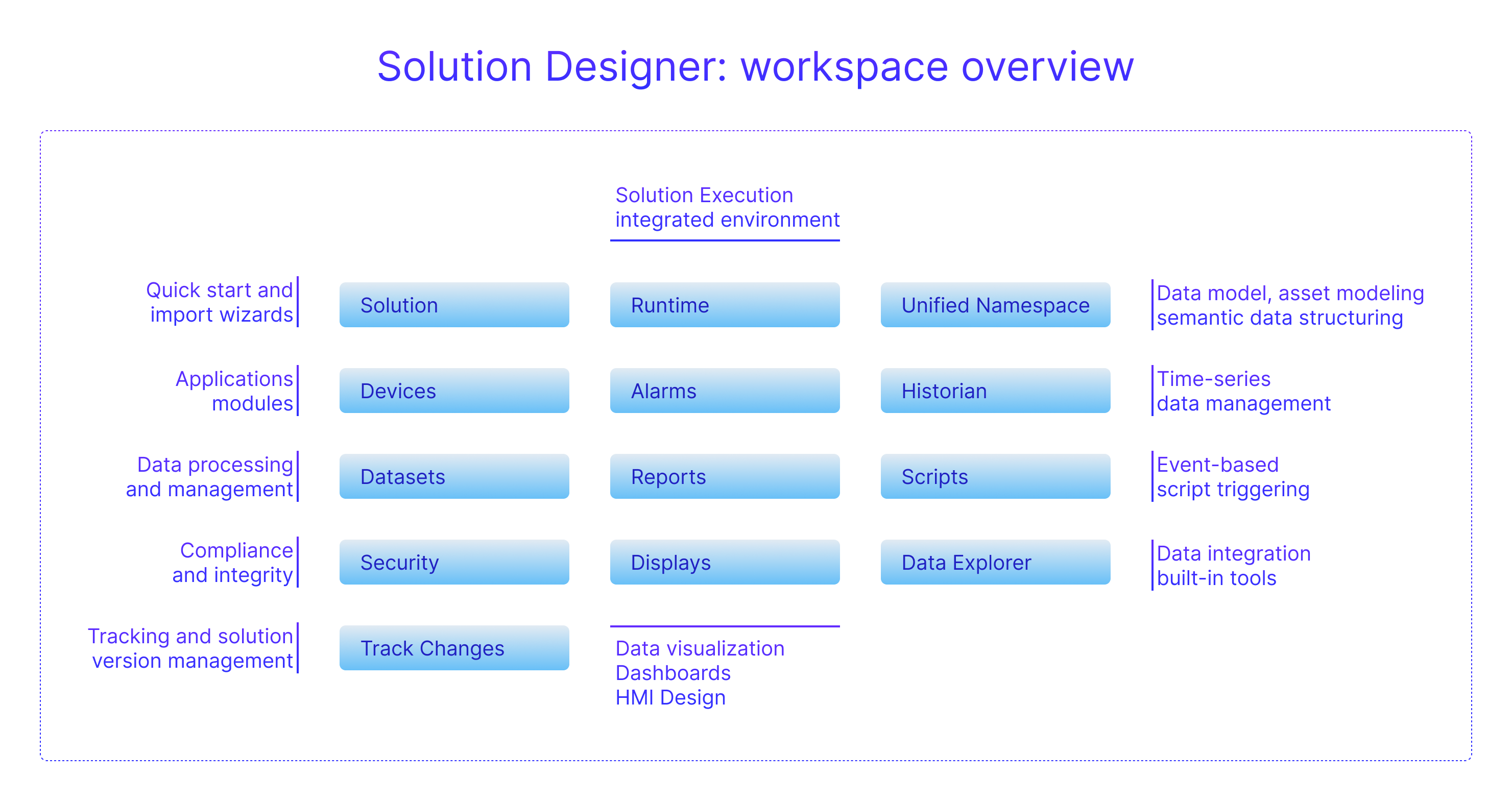 Solution Designer: workspace overview

Solution Execution
integrated environment

Quick start and import wizards

Solution

Runtime

Unified Namespace

Data model, asset modeling semantic data structuring

Applications modules

Devices

Alarms

Historian

Time-series data management

Data processing and management

Datasets

Reports

Scripts

Event-based script triggering

Compliance and integrity

Security

Displays

Data Explorer

Data integration built-in tools

Tracking and solution version management

Track Changes

Data visualization
Dashboards
HMI Design